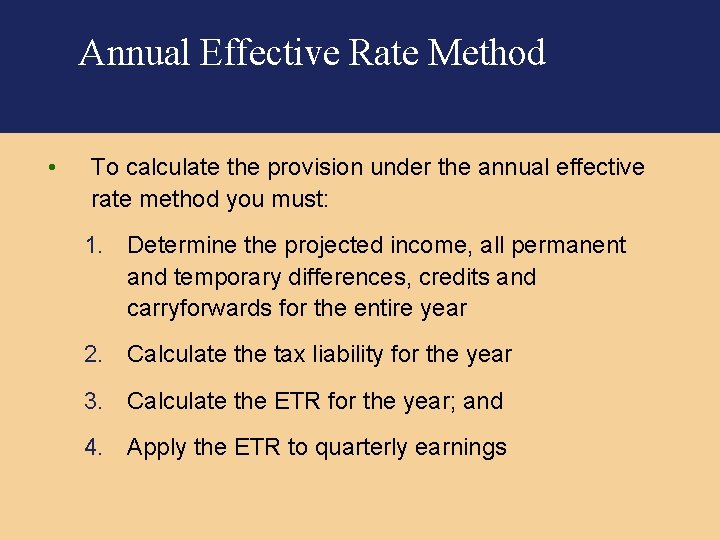 Annual Effective Rate Method

• To calculate the provision under the annual effective rate method you must:

1. Determine the projected income, all permanent and temporary differences, credits and carryforwards for the entire year

2. Calculate the tax liability for the year

3. Calculate the ETR for the year; and

4. Apply the ETR to quarterly earnings